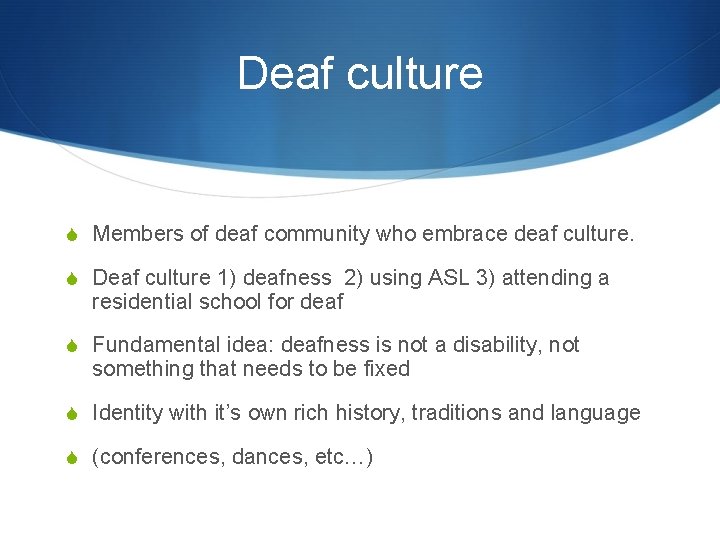 Deaf culture

Members of deaf community who embrace deaf culture.

Deaf culture 1) deafness 2) using ASL 3) attending a residential school for deaf

Fundamental idea: deafness is not a disability, not something that needs to be fixed

Identity with it’s own rich history, traditions and language

(conferences, dances, etc…)